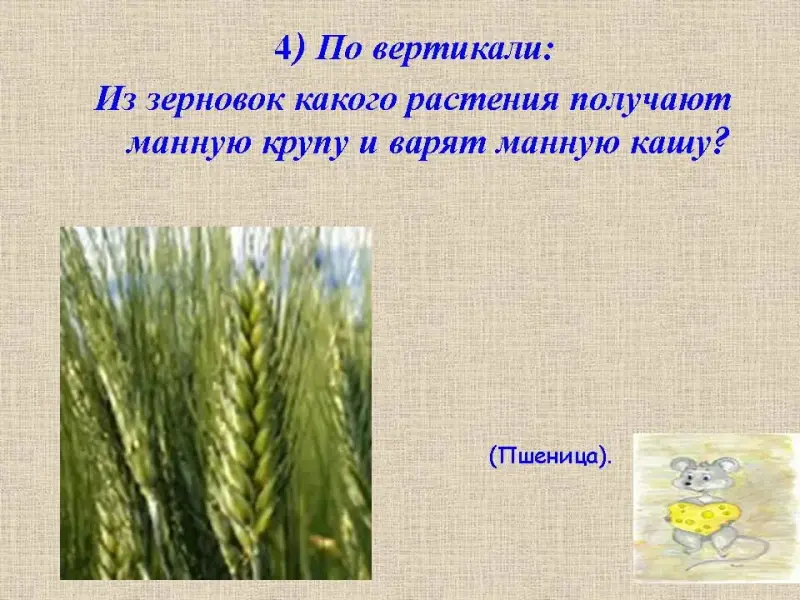 4) По вертикали:

Из зерновок какого растения получают манную крупу и варят манную кашу?

(Пшеница).